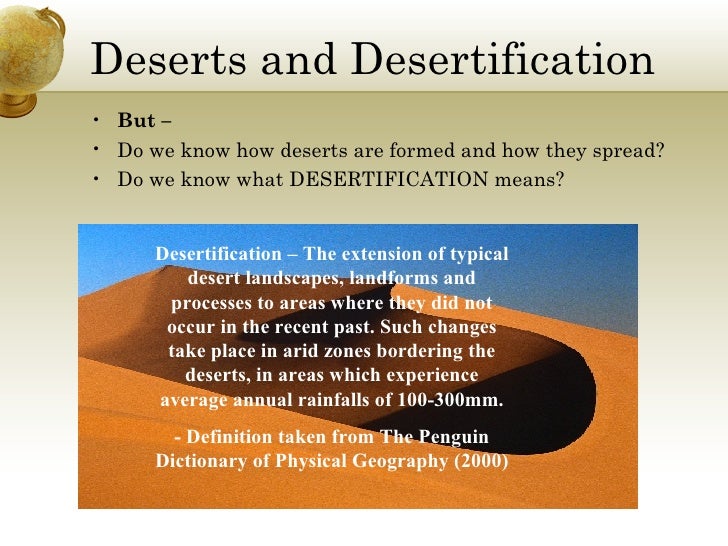 Deserts and Desertification

• But –
• Do we know how deserts are formed and how they spread?
• Do we know what DESERTIFICATION means?

Desertification – The extension of typical desert landscapes, landforms and processes to areas where they did not occur in the recent past. Such changes take place in arid zones bordering the deserts, in areas which experience average annual rainfalls of 100-300mm.

- Definition taken from The Penguin Dictionary of Physical Geography (2000)